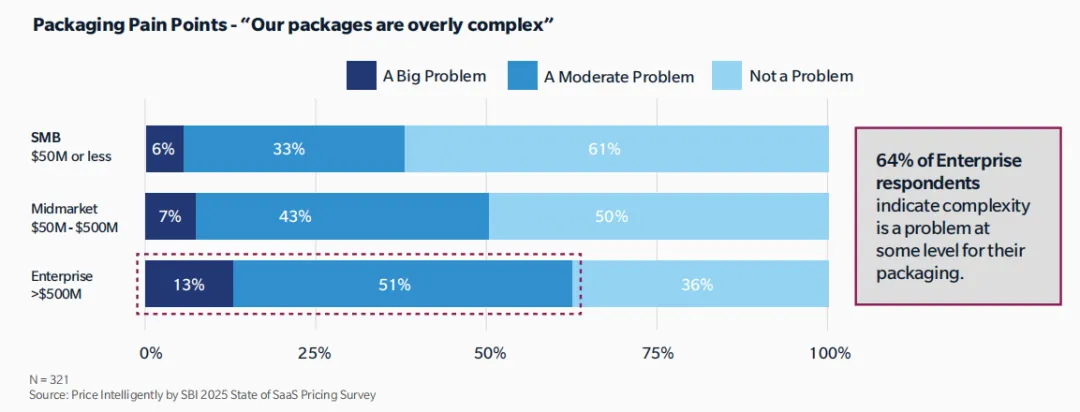 Packaging Pain Points - "Our packages are overly complex"

A Big Problem
A Moderate Problem
Not a Problem

SMB
$50M or less
6%
33%
61%

Midmarket
$50M - $500M
7%
43%
50%

Enterprise
>$500M
13%
51%
36%

0%
25%
50%
75%
100%

64% of Enterprise respondents indicate complexity is a problem at some level for their packaging.

N = 321
Source: Price Intelligently by SBI 2025 State of SaaS Pricing Survey